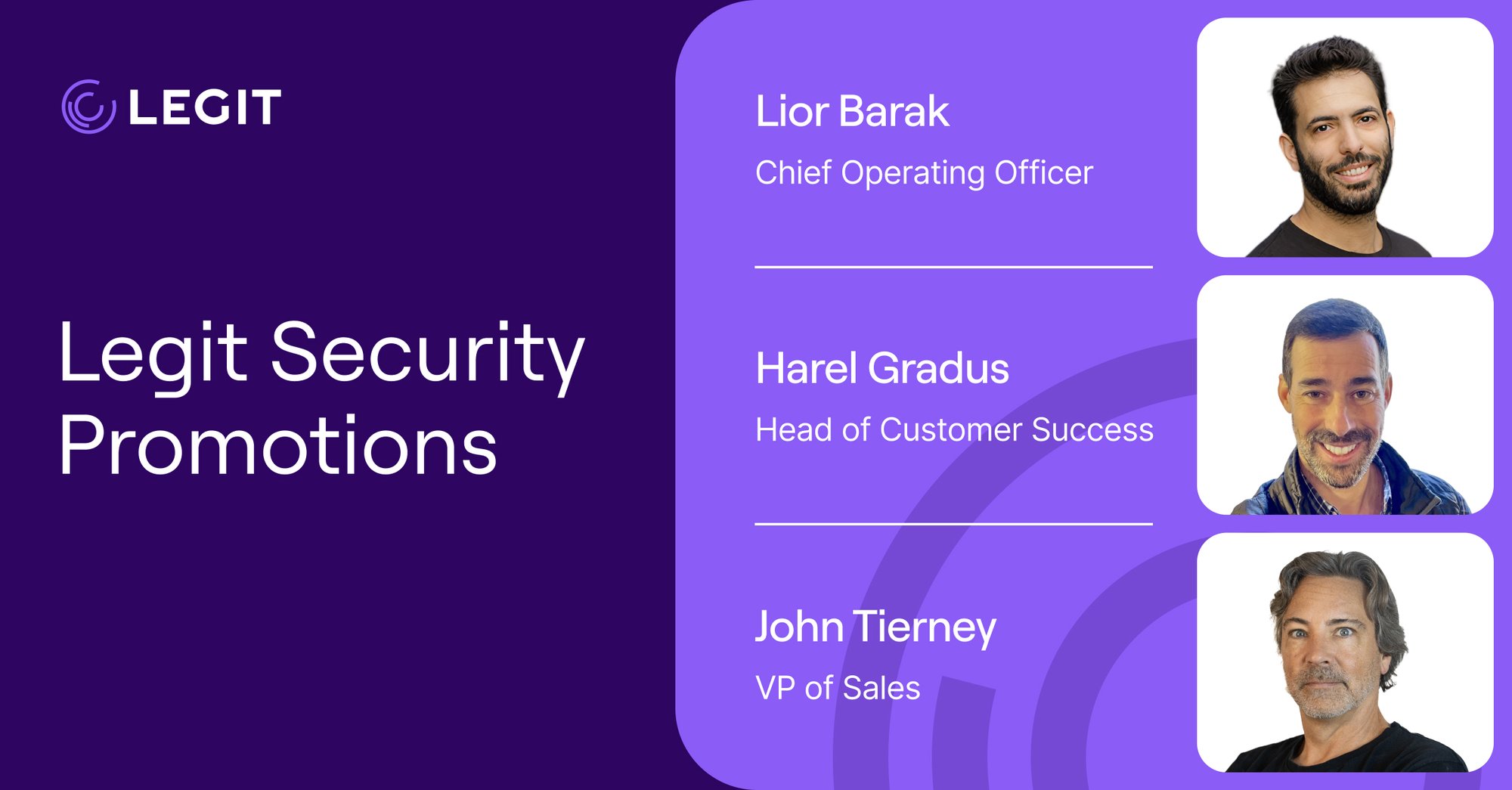 LEGIT

Legit Security Promotions

Lior Barak

Chief Operating Officer

Harel Gradus

Head of Customer Success

John Tierney

VP of Sales